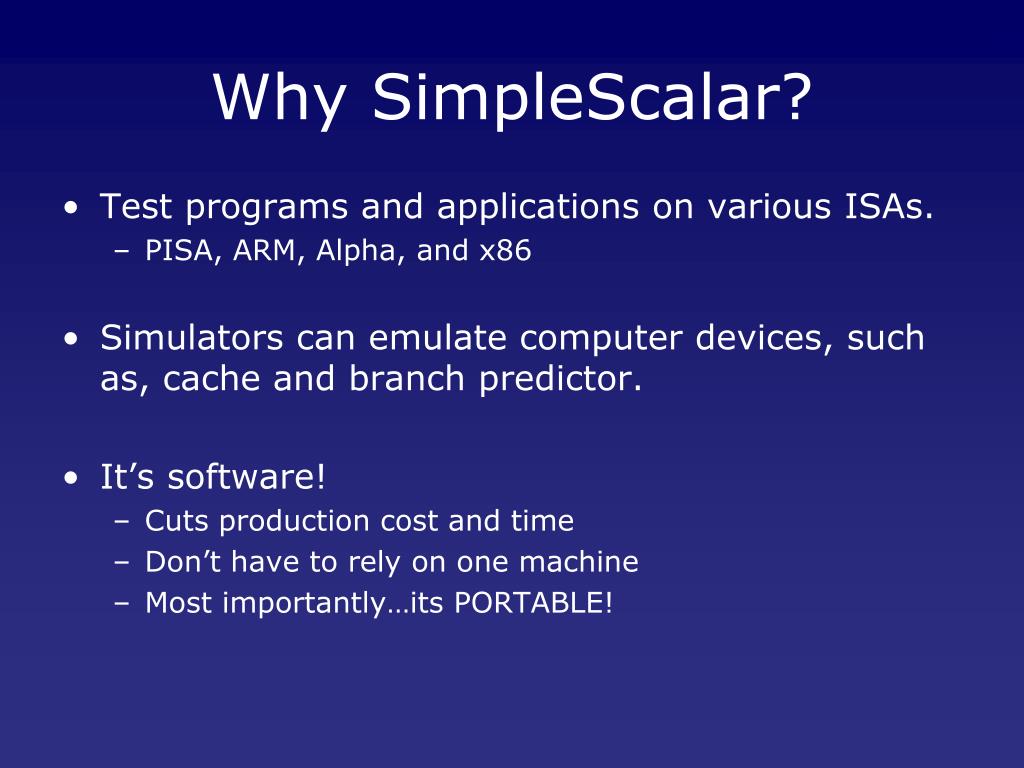 Why SimpleScalar?

• Test programs and applications on various ISAs.
– PISA, ARM, Alpha, and x86

• Simulators can emulate computer devices, such as, cache and branch predictor.

• It’s software!
– Cuts production cost and time
– Don’t have to rely on one machine
– Most importantly…its PORTABLE!